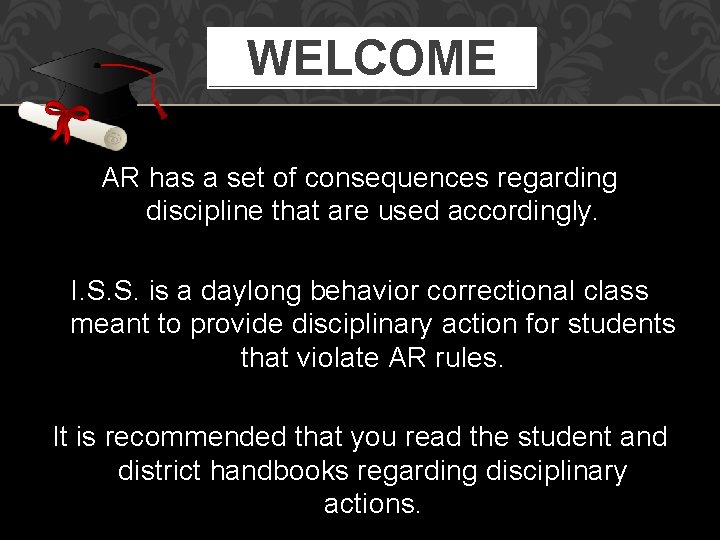 WELCOME

AR has a set of consequences regarding discipline that are used accordingly.

I.S.S. is a daylong behavior correctional class meant to provide disciplinary action for students that violate AR rules.

It is recommended that you read the student and district handbooks regarding disciplinary actions.